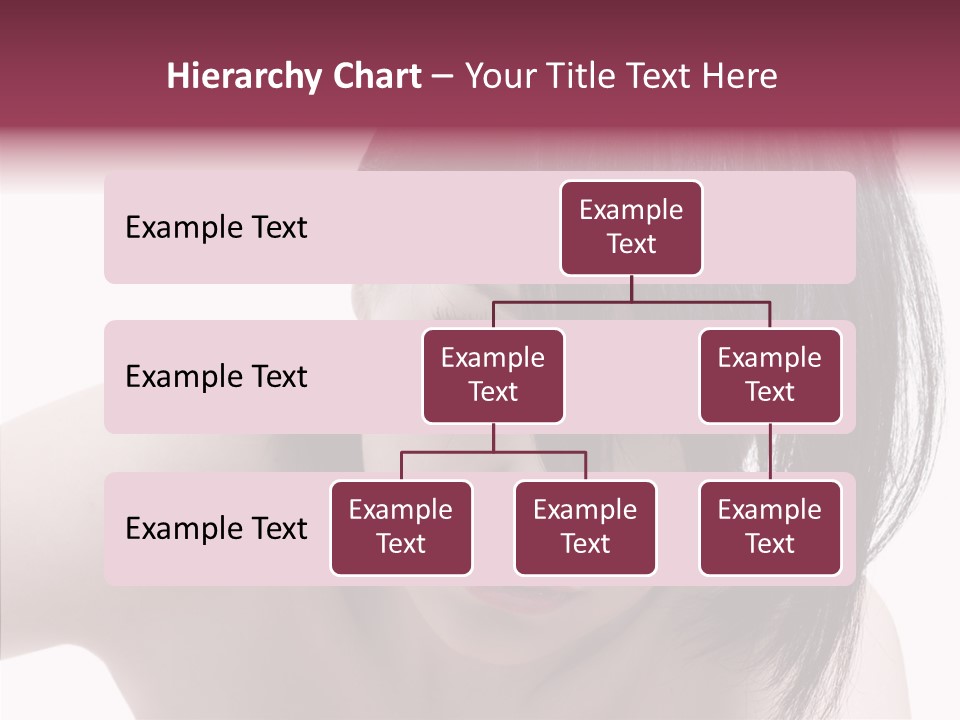 Hierarchy Chart – Your Title Text Here

Example Text

Example Text

Example Text

Example Text

Example Text

Example Text

Example Text

Example Text

Example Text